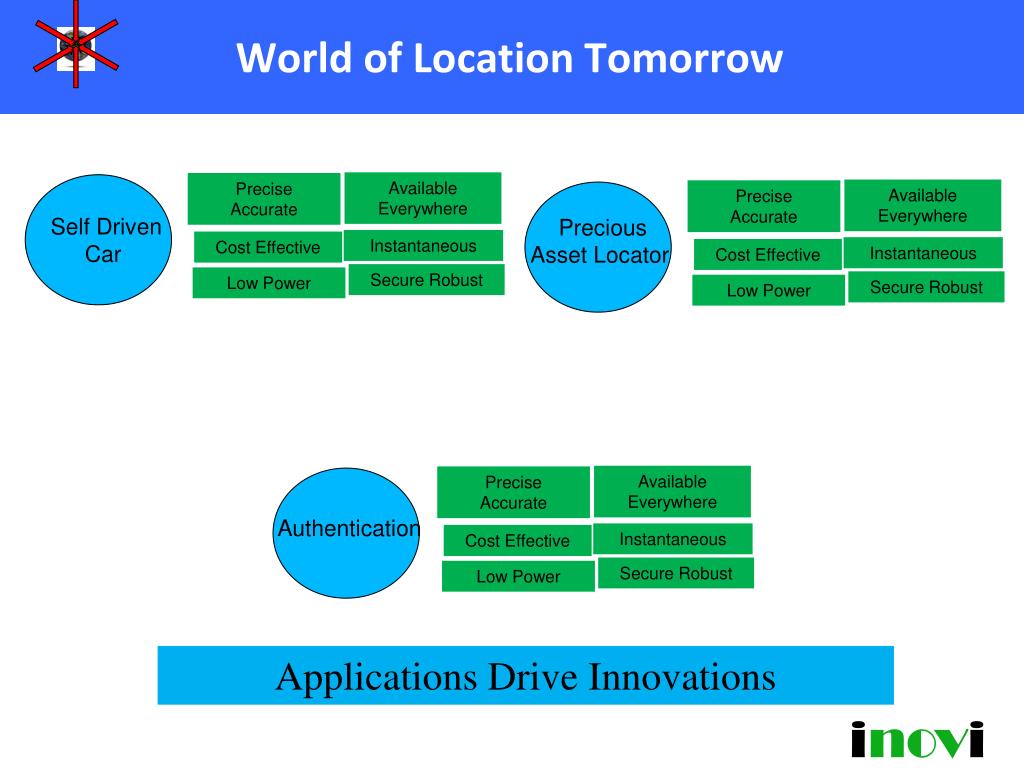 World of Location Tomorrow

Self Driven Car

Precise Accurate

Available Everywhere

Cost Effective

Instantaneous

Low Power

Secure Robust

Precious Asset Locator

Precise Accurate

Available Everywhere

Cost Effective

Instantaneous

Low Power

Secure Robust

Authentication

Precise Accurate

Available Everywhere

Cost Effective

Instantaneous

Low Power

Secure Robust

Applications Drive Innovations

inovi